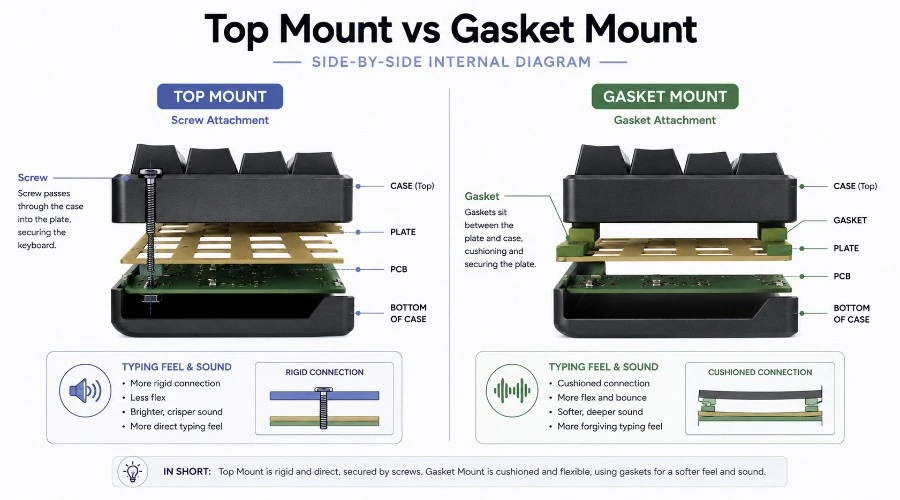 Top Mount vs Gasket Mount

SIDE-BY-SIDE INTERNAL DIAGRAM

TOP MOUNT

Screw Attachment

Screw

Screw passes through the case into the plate, securing the keyboard.

CASE (Top)

PLATE

PCB

BOTTOM OF CASE

TYPING FEEL & SOUND

• More rigid connection
• Less flex
• Brighter, crisper sound
• More direct typing feel

RIGID CONNECTION

GASKET MOUNT

Gasket Attachment

Gasket

Gaskets sit between the plate and case, cushioning and securing the plate.

CASE (Top)

GASKET

PLATE

PCB

BOTTOM OF CASE

TYPING FEEL & SOUND

• Cushioned connection
• More flex and bounce
• Softer, deeper sound
• More forgiving typing feel

CUSHIONED CONNECTION

IN SHORT: Top Mount is rigid and direct, secured by screws. Gasket Mount is cushioned and flexible, using gaskets for a softer feel and sound.